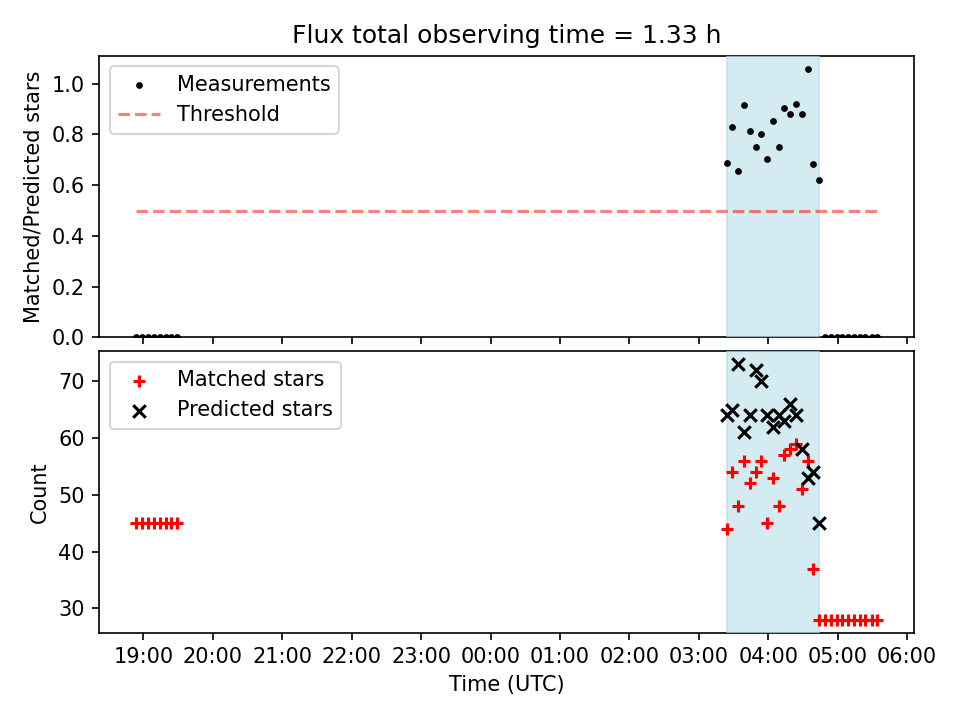 Flux total observing time = 1.33 h

Measurements
Threshold

Matched/Predicted stars

1.0
0.8
0.6
0.4
0.2
0.0

Matched stars
Predicted stars

Count

70
60
50
40
30

19:00 20:00 21:00 22:00 23:00 00:00 01:00 02:00 03:00 04:00 05:00 06:00

Time (UTC)